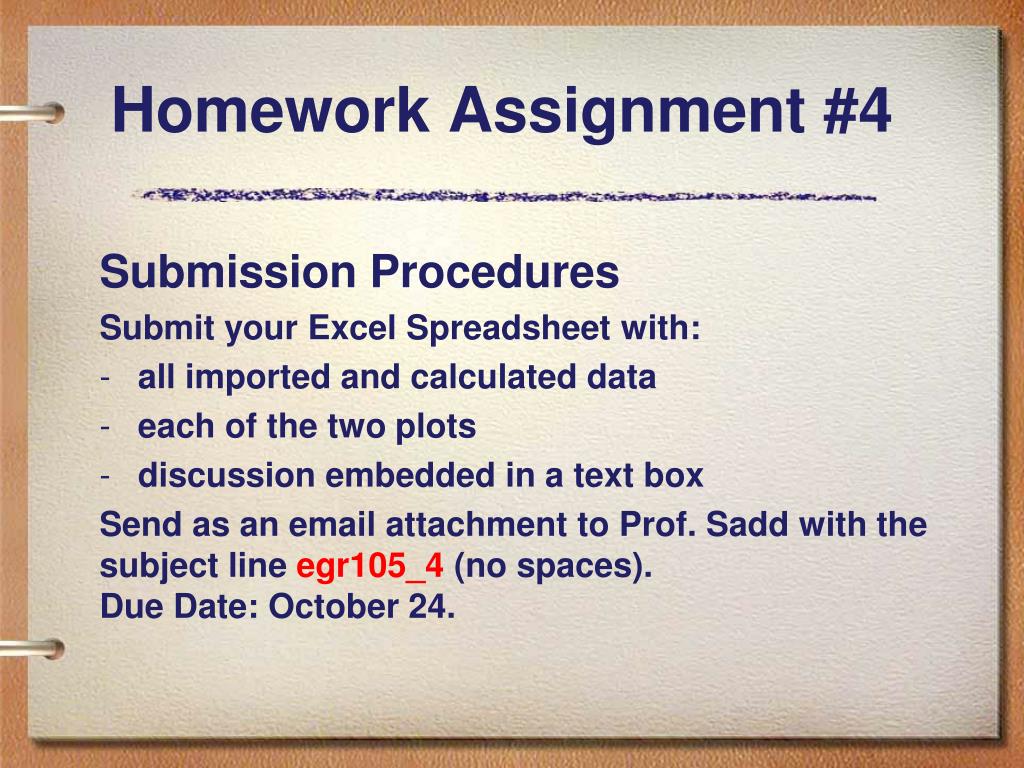 Homework Assignment #4

Submission Procedures

Submit your Excel Spreadsheet with:

- all imported and calculated data
- each of the two plots
- discussion embedded in a text box

Send as an email attachment to Prof. Sadd with the subject line egr105_4 (no spaces).
Due Date: October 24.